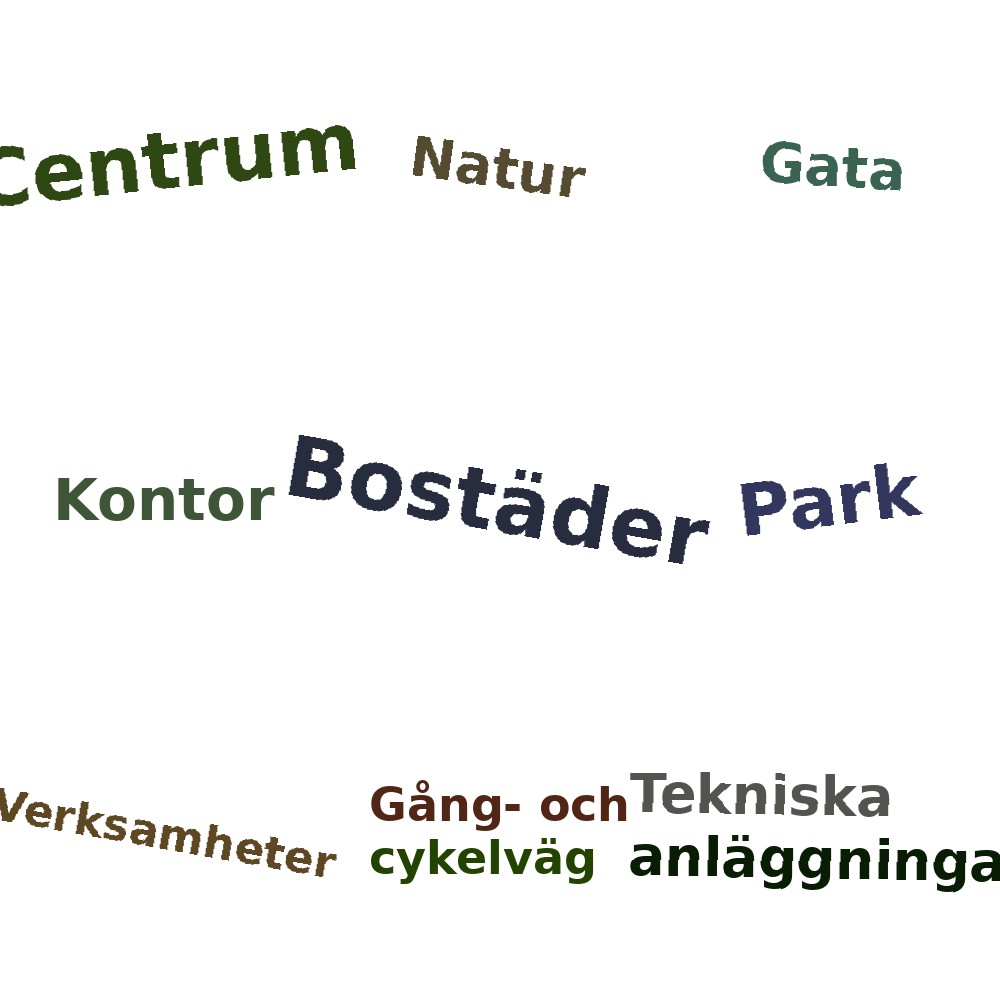 Centrum Natur Gata

Kontor Bostäder Park

Verksamheter Gång- och cykelväg Tekniska anläggninga